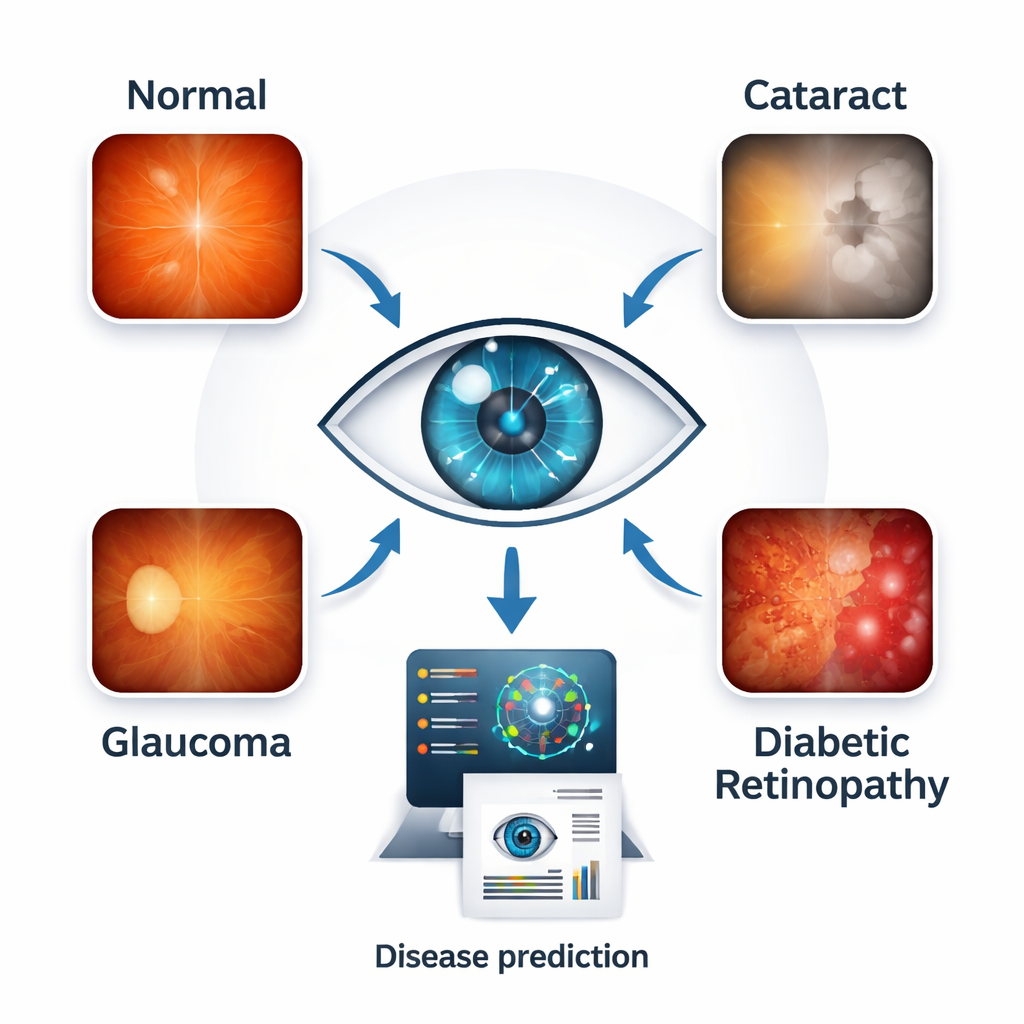 Normal

Cataract

Glaucoma

Diabetic Retinopathy

Disease prediction